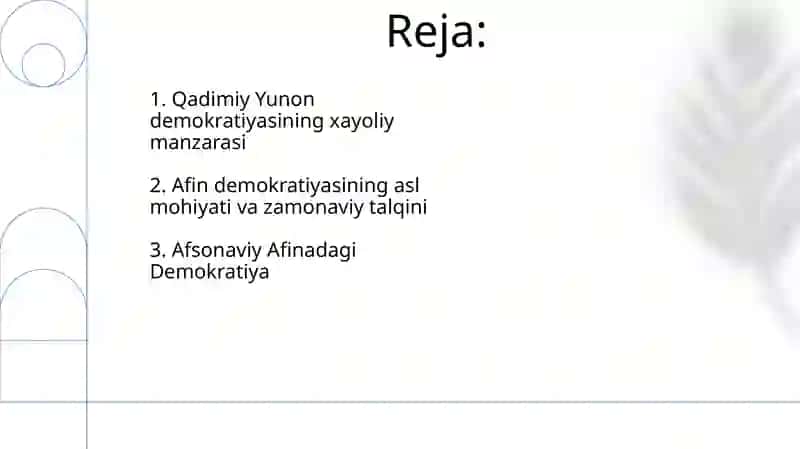 Reja:

1. Qadimiy Yunon demokratiyasining xayoliy manzarasi

2. Afin demokratiyasining asl mohiyati va zamonaviy talqini

3. Afsonaviy Afinadagi Demokratiya